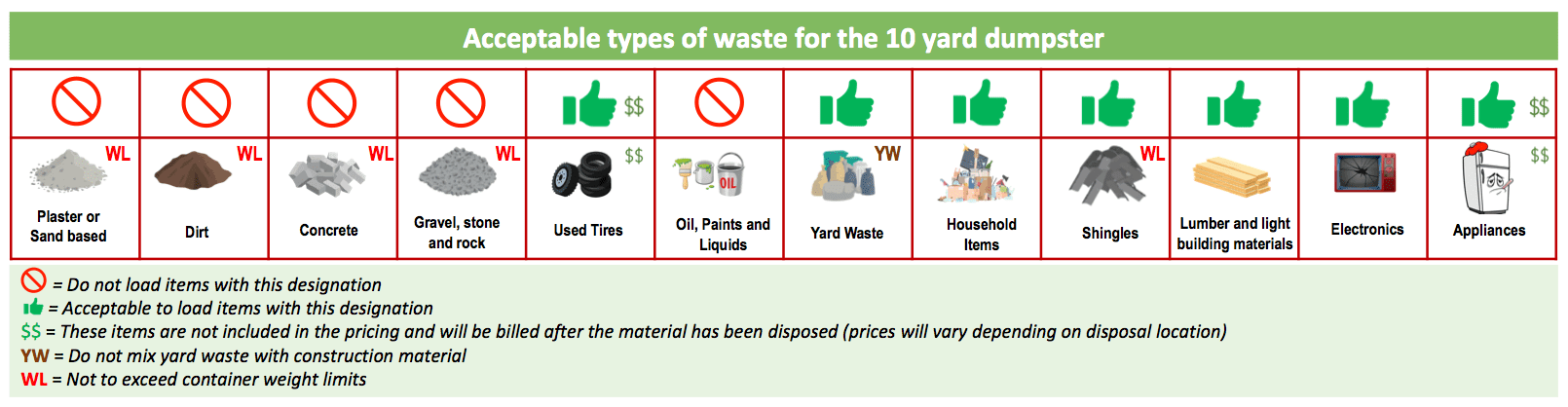 Acceptable types of waste for the 10 yard dumpster

| | | | | $$ | | | | | | | $$ |
|---|---|---|---|---|---|---|---|---|---|---|---|
| WL Plaster or Sand based | WL Dirt | WL Concrete | WL Gravel, stone and rock | $$ Used Tires | OIL Oil, Paints and Liquids | YW Yard Waste | Household Items | WL Shingles | Lumber and light building materials | Electronics | $$ Appliances |

= Do not load items with this designation
= Acceptable to load items with this designation
$$ = These items are not included in the pricing and will be billed after the material has been disposed (prices will vary depending on disposal location)
YW = Do not mix yard waste with construction material
WL = Not to exceed container weight limits